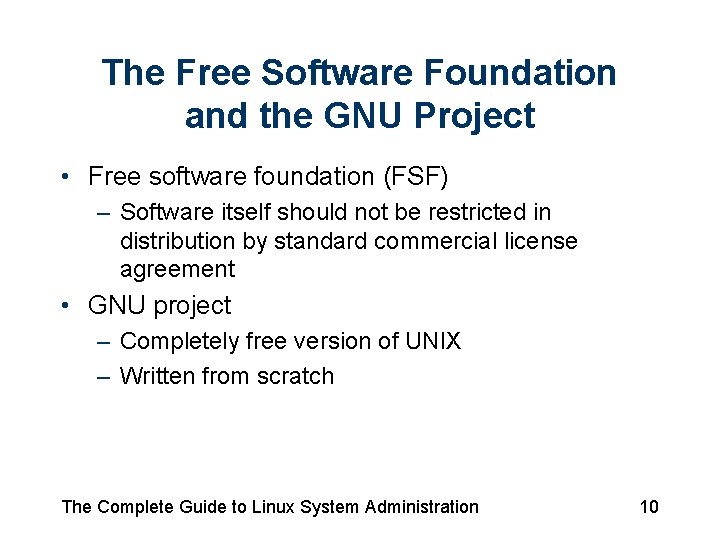 The Free Software Foundation and the GNU Project

• Free software foundation (FSF)
– Software itself should not be restricted in distribution by standard commercial license agreement
• GNU project
– Completely free version of UNIX
– Written from scratch

The Complete Guide to Linux System Administration 10